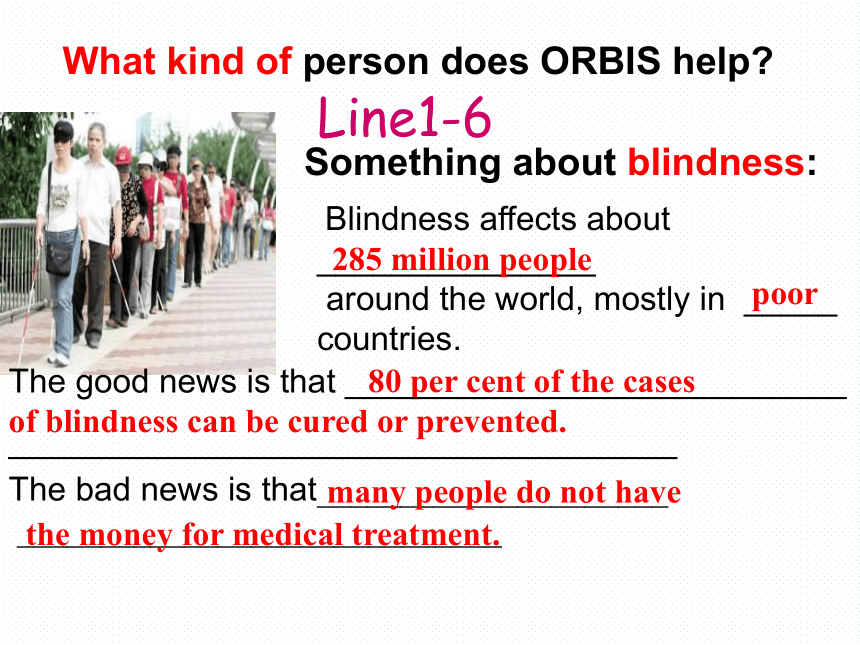 What kind of person does ORBIS help?

Line1-6

Something about blindness:

Blindness affects about 285 million people around the world, mostly in poor countries.

The good news is that 80 per cent of the cases of blindness can be cured or prevented.

The bad news is that many people do not have the money for medical treatment.